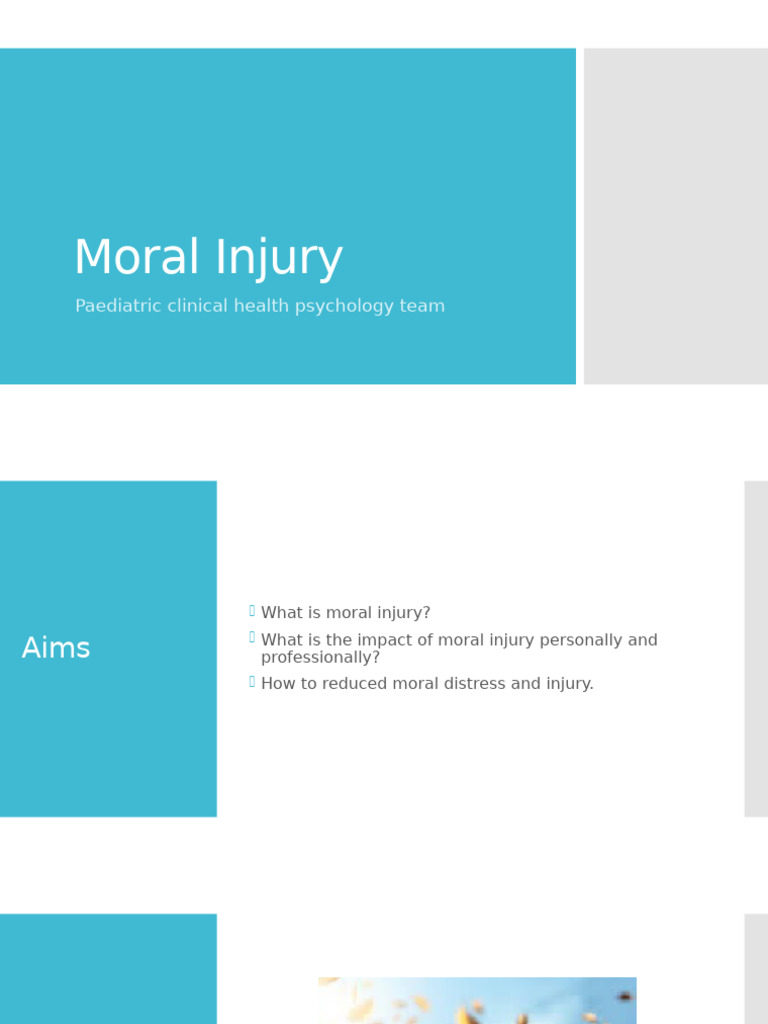 Moral Injury

Paediatric clinical health psychology team

Aims

What is moral injury?

What is the impact of moral injury personally and professionally?

How to reduced moral distress and injury.